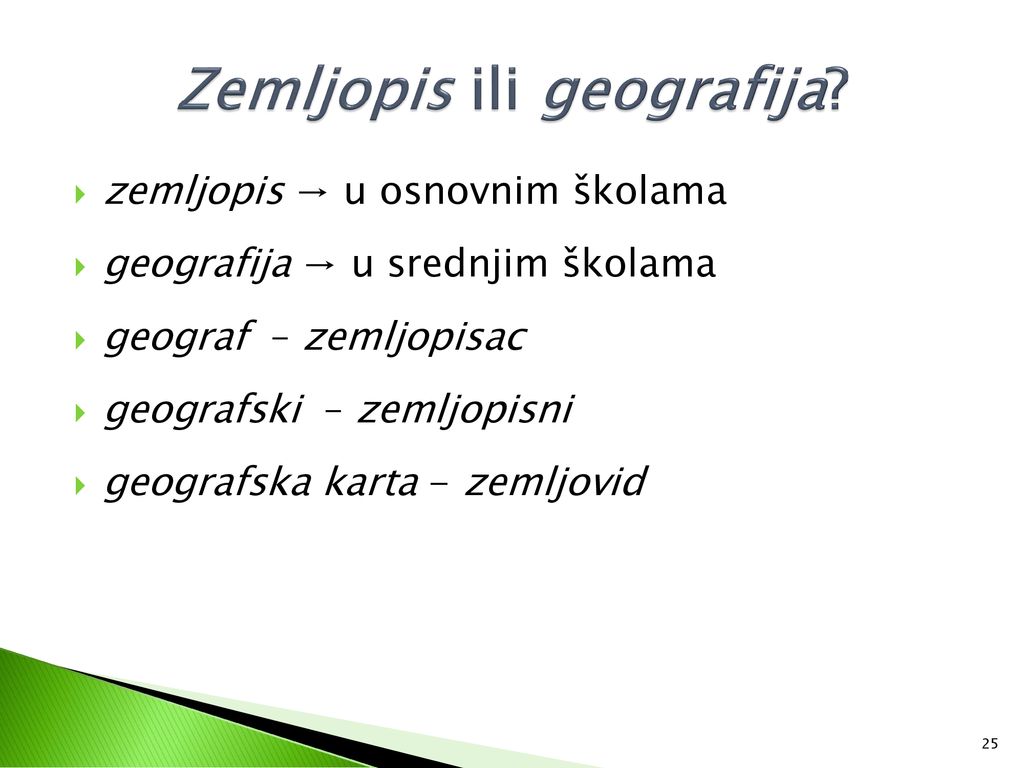 Zemljopis ili geografija?

zemljopis → u osnovnim školama

geografija → u srednjim školama

geograf – zemljopisac

geografski – zemljopisni

geografska karta – zemljovid

25